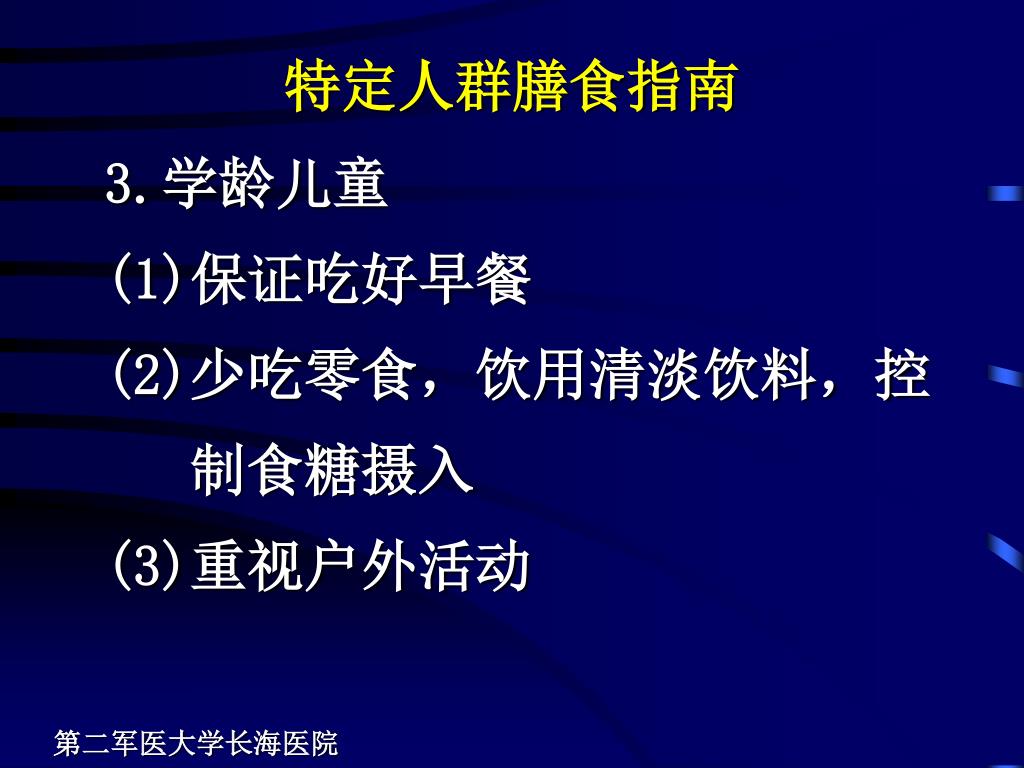 特定人群膳食指南

3.学龄儿童

(1)保证吃好早餐

(2)少吃零食，饮用清淡饮料，控制食糖摄入

(3)重视户外活动

第二军医大学长海医院